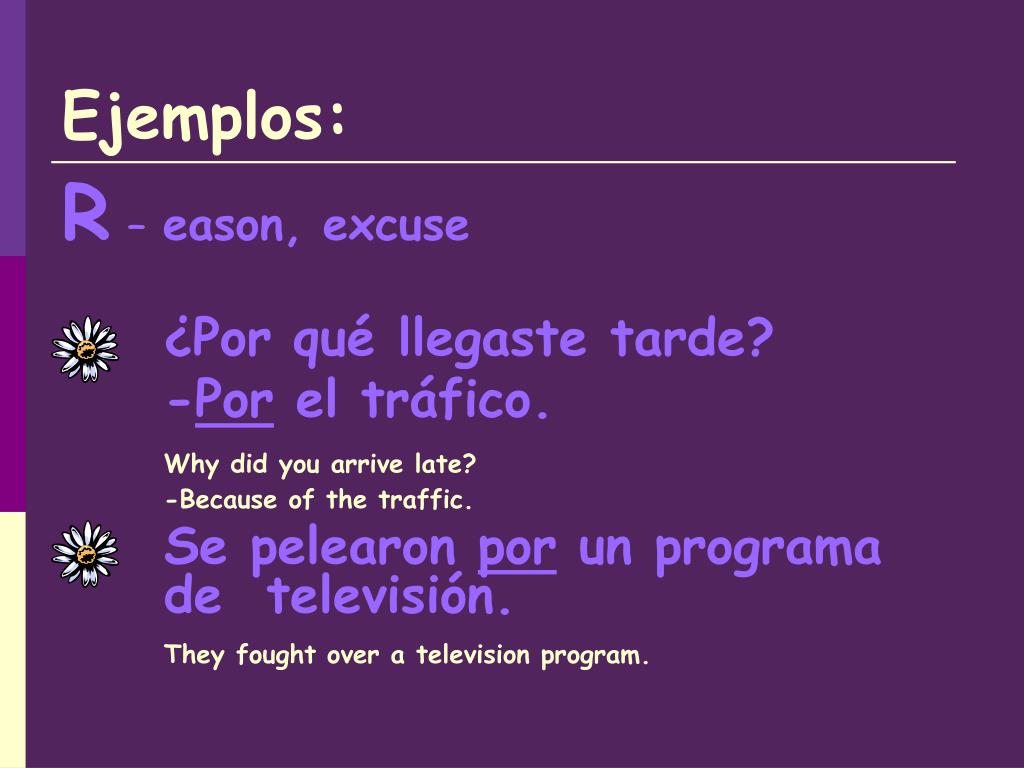 Ejemplos:

R – eason, excuse

¿Por qué llegaste tarde?
-Por el tráfico.

Why did you arrive late?
-Because of the traffic.

Se pelearon por un programa de televisión.

They fought over a television program.